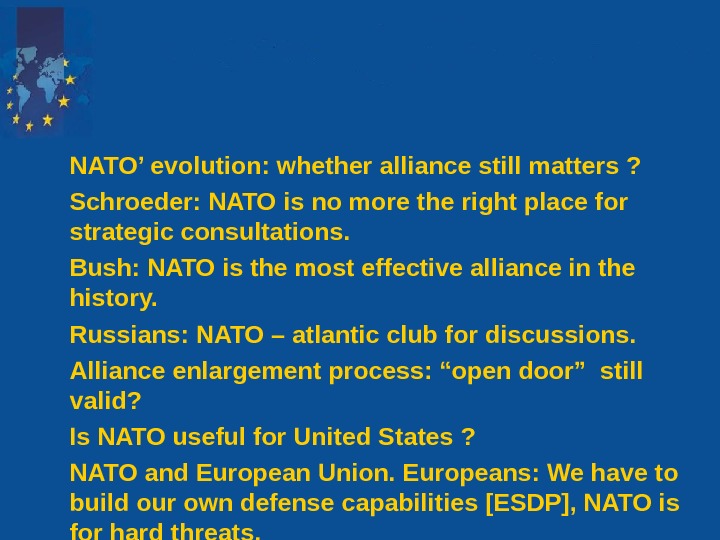 NATO’ evolution: whether alliance still matters ?

Schroeder: NATO is no more the right place for strategic consultations.

Bush: NATO is the most effective alliance in the history.

Russians: NATO – atlantic club for discussions.

Alliance enlargement process: “open door” still valid?

Is NATO useful for United States ?

NATO and European Union. Europeans: We have to build our own defense capabilities [ESDP], NATO is for hard threats.